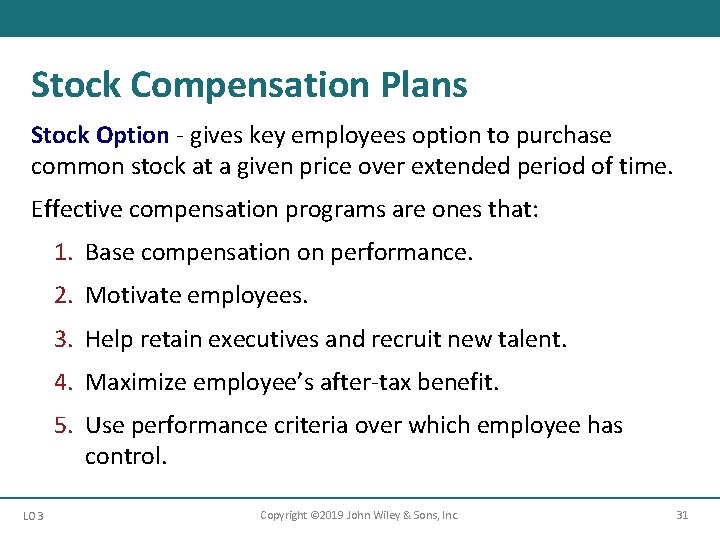 Stock Compensation Plans

Stock Option - gives key employees option to purchase common stock at a given price over extended period of time.

Effective compensation programs are ones that:

1. Base compensation on performance.
2. Motivate employees.
3. Help retain executives and recruit new talent.
4. Maximize employee's after-tax benefit.
5. Use performance criteria over which employee has control.

LO 3

Copyright ©2019 John Wiley & Sons, Inc.

31